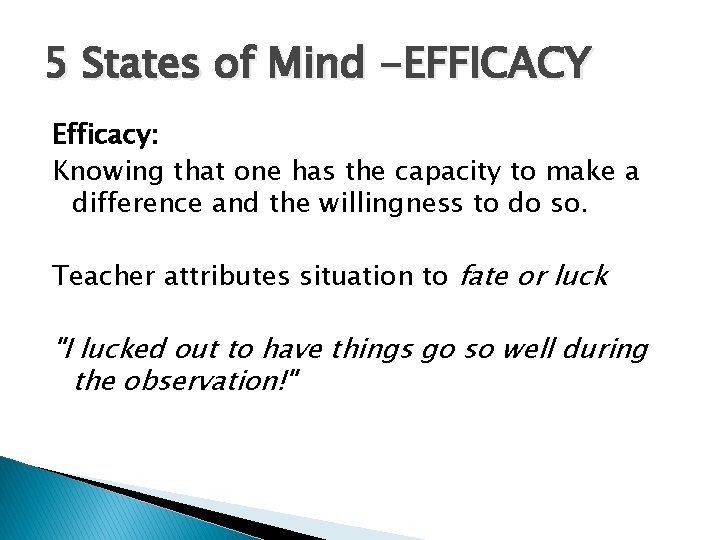 5 States of Mind -EFFICACY

Efficacy:

Knowing that one has the capacity to make a difference and the willingness to do so.

Teacher attributes situation to fate or luck

"I lucked out to have things go so well during the observation!"